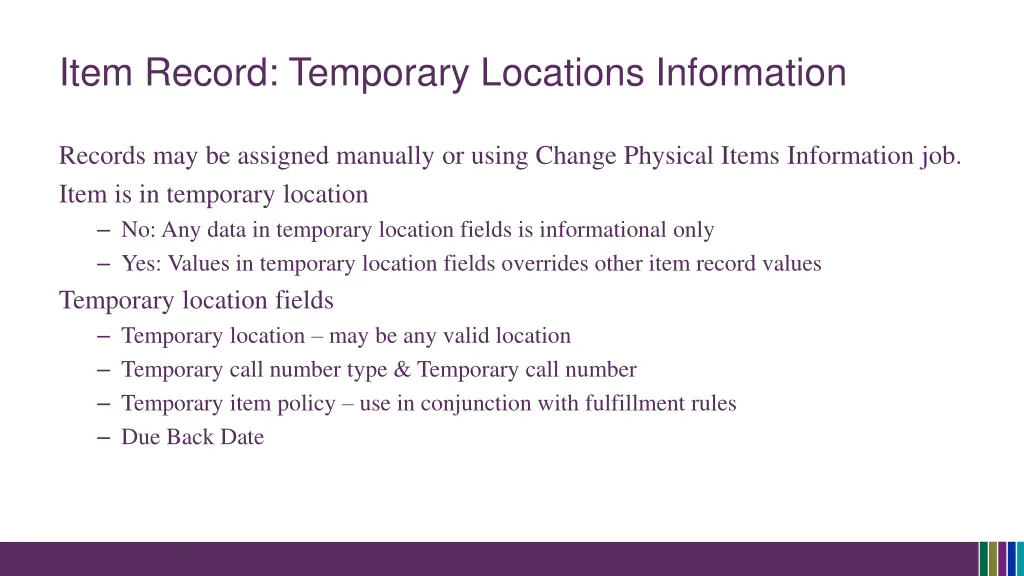 Item Record: Temporary Locations Information

Records may be assigned manually or using Change Physical Items Information job.

Item is in temporary location

– No: Any data in temporary location fields is informational only
– Yes: Values in temporary location fields overrides other item record values

Temporary location fields

– Temporary location – may be any valid location
– Temporary call number type & Temporary call number
– Temporary item policy – use in conjunction with fulfillment rules
– Due Back Date